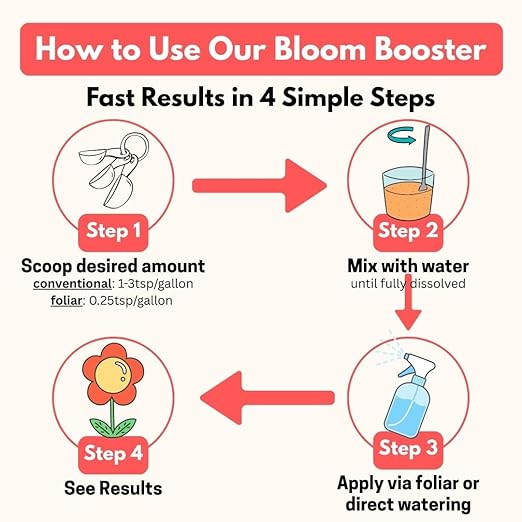 How to Use Our Bloom Booster

Fast Results in 4 Simple Steps

Step 1

Scoop desired amount
conventional: 1-3tsp/gallon
foliar: 0.25tsp/gallon

Step 2

Mix with water
until fully dissolved

Step 3

Apply via foliar or direct watering

Step 4

See Results